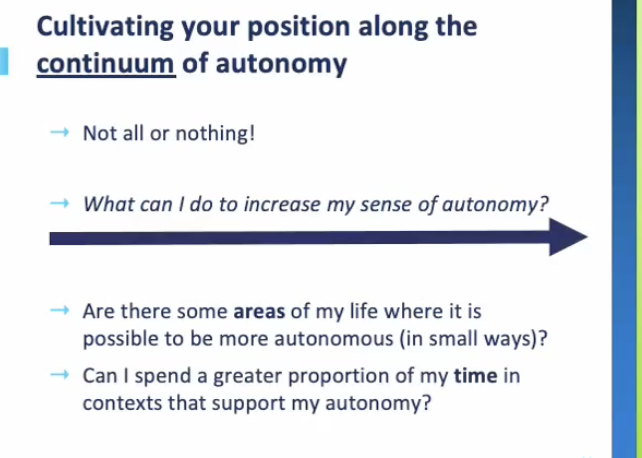 Cultivating your position along the continuum of autonomy

→ Not all or nothing!

→ What can I do to increase my sense of autonomy?

→ Are there some areas of my life where it is possible to be more autonomous (in small ways)?

→ Can I spend a greater proportion of my time in contexts that support my autonomy?